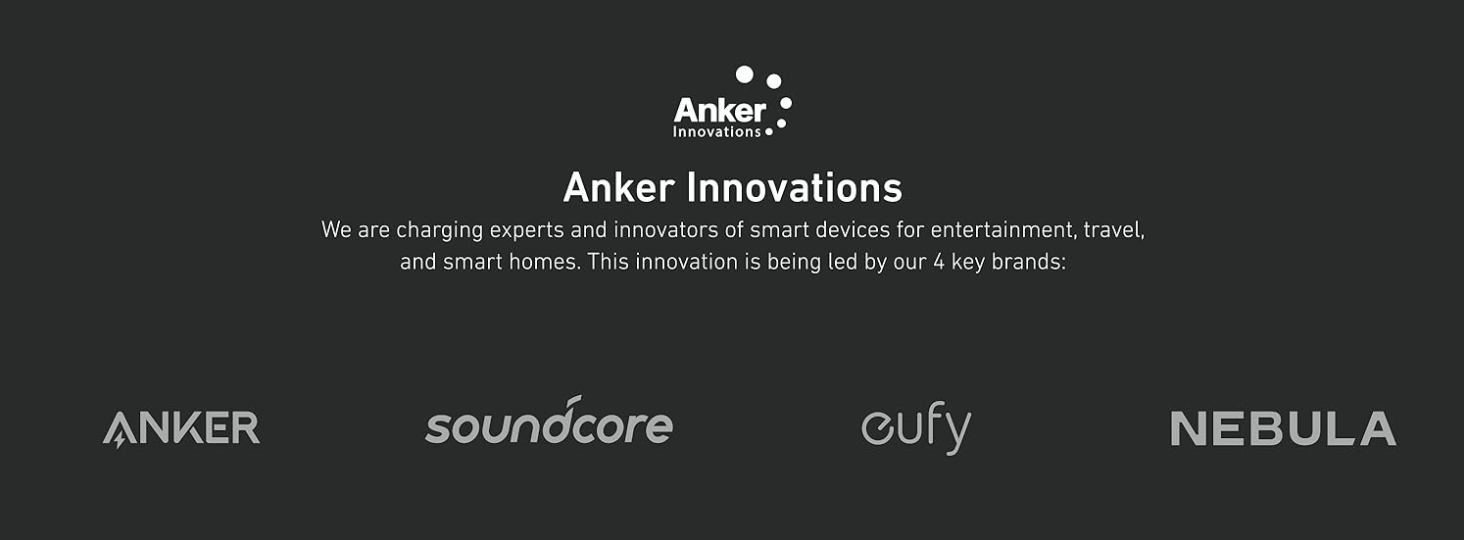 Anker
Innovations

Anker Innovations

We are charging experts and innovators of smart devices for entertainment, travel, and smart homes. This innovation is being led by our 4 key brands:

ANKER

soundcore

eufy

NEBULA